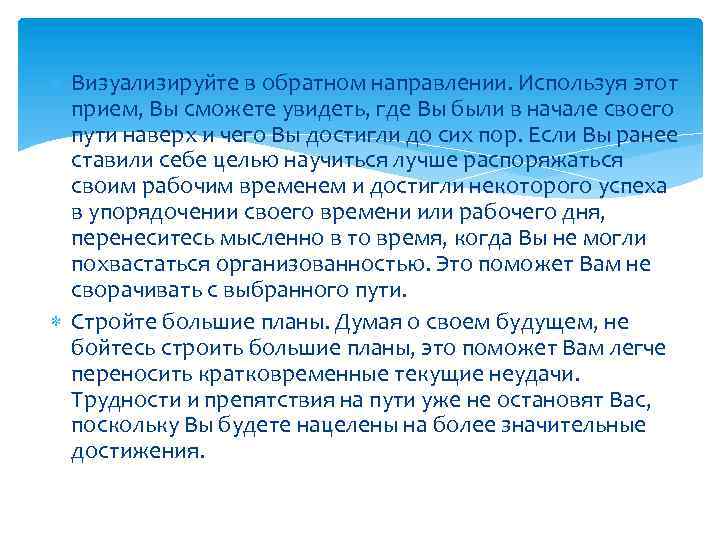 Визуализируйте в обратном направлении. Используя этот прием, Вы сможете увидеть, где Вы были в начале своего пути наверх и чего Вы достигли до сих пор. Если Вы ранее ставили себе целью научиться лучше распоряжаться своим рабочим временем и достигли некоторого успеха в упорядочении своего времени или рабочего дня, перенеситесь мысленно в то время, когда Вы не могли похвастаться организованностью. Это поможет Вам не сворачивать с выбранного пути.

Стройте большие планы. Думая о своем будущем, не бойтесь строить большие планы, это поможет Вам легче переносить кратковременные текущие неудачи. Трудности и препятствия на пути уже не остановят Вас, поскольку Вы будете нацелены на более значительные достижения.